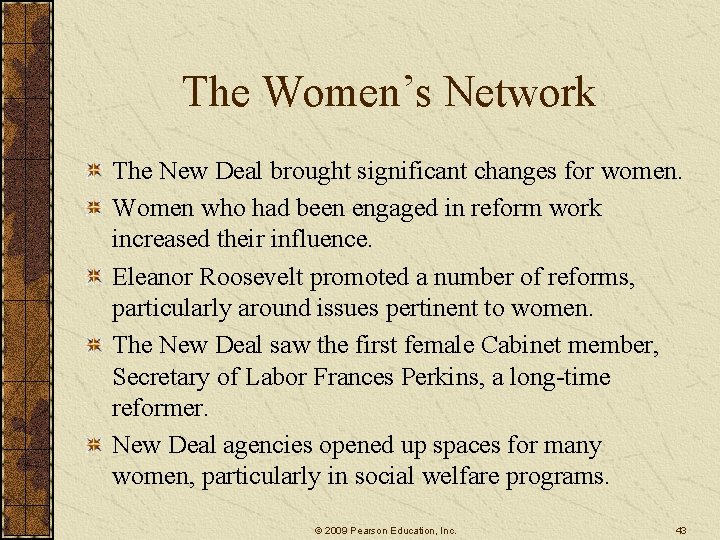 The Women’s Network

The New Deal brought significant changes for women.

Women who had been engaged in reform work increased their influence.

Eleanor Roosevelt promoted a number of reforms, particularly around issues pertinent to women.

The New Deal saw the first female Cabinet member, Secretary of Labor Frances Perkins, a long-time reformer.

New Deal agencies opened up spaces for many women, particularly in social welfare programs.

© 2009 Pearson Education, Inc.

43